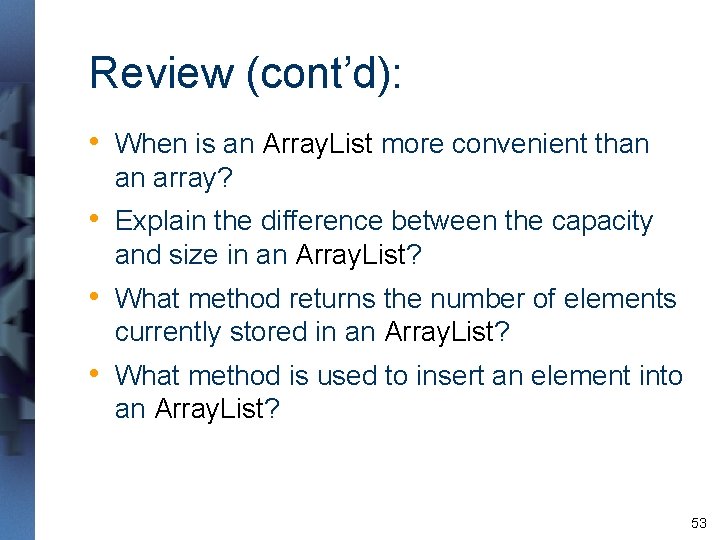 Review (cont'd):

• When is an ArrayList more convenient than an array?

• Explain the difference between the capacity and size in an ArrayList?

• What method returns the number of elements currently stored in an ArrayList?

• What method is used to insert an element into an ArrayList?

53